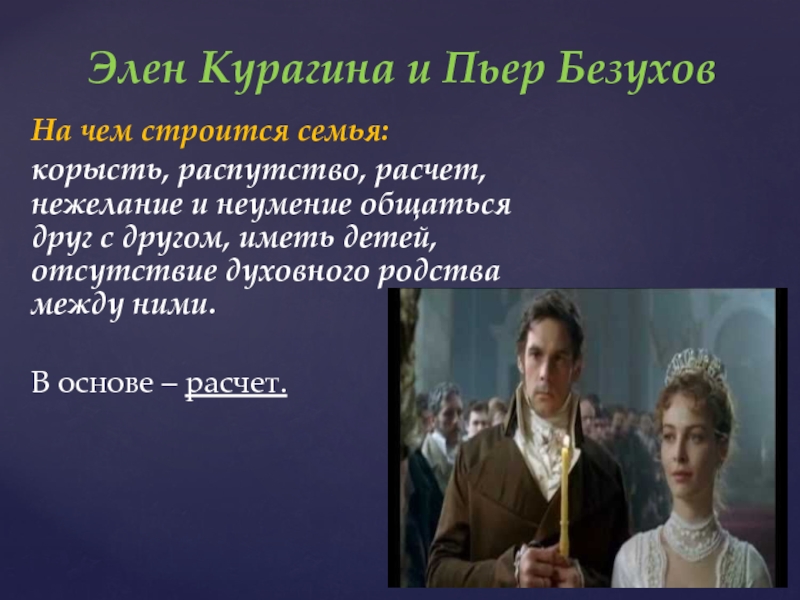 Элен Курагина и Пьер Безухов

На чем строится семья:
корысть, распутство, расчет, нежелание и неумение общаться друг с другом, иметь детей, отсутствие духовного родства между ними.

В основе – расчет.